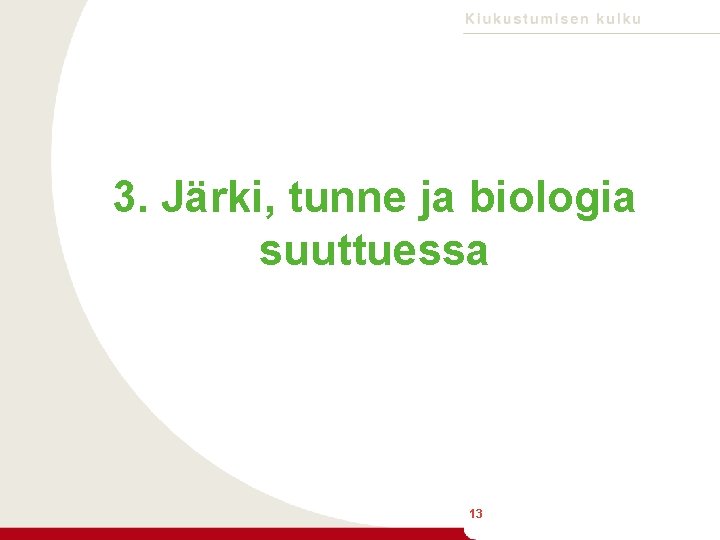 Kiukustumisen kulku

3. Järki, tunne ja biologia suuttuessa

13